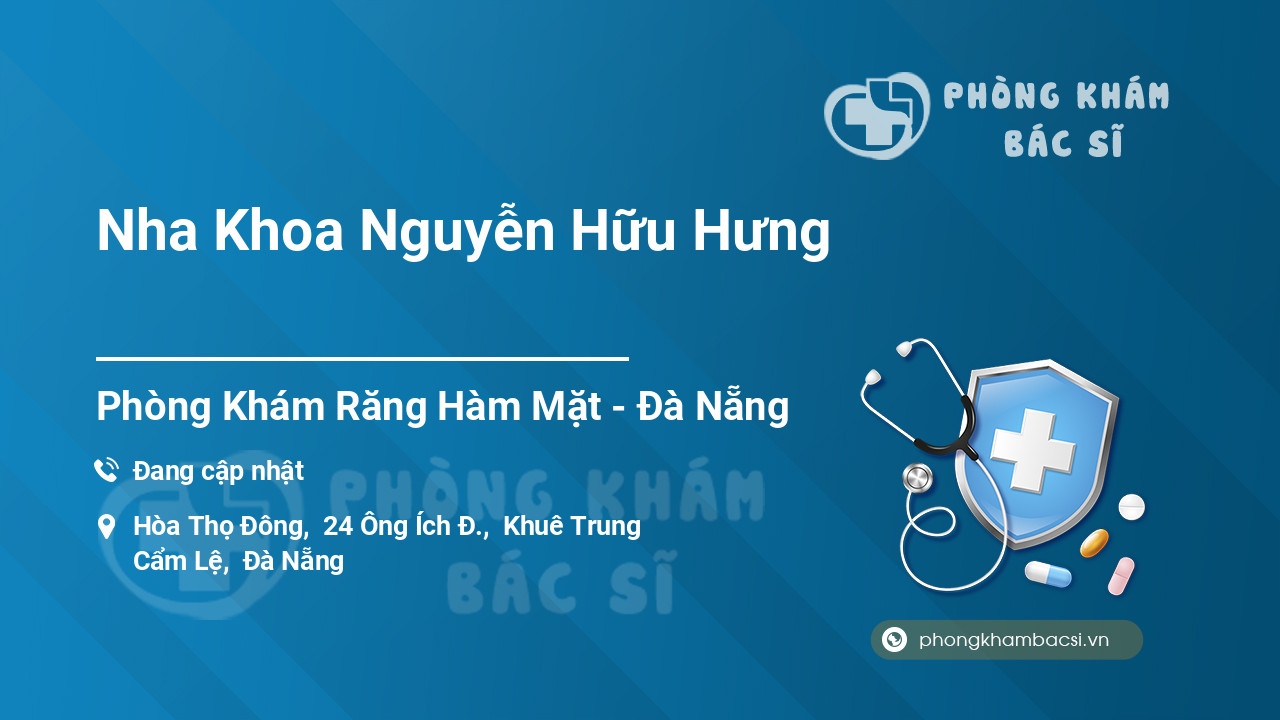 PHÒNG KHÁM
BÁC SĨ

Nha Khoa Nguyễn Hữu Hưng

Phòng Khám Răng Hàm Mặt - Đà Nẵng

Đang cập nhật

Hòa Thọ Đông, 24 Ông Ích Đ., Khuê Trung Cẩm Lệ, Đà Nẵng

PHÒNG KHÁM
BÁC SĨ

phongkhambacsi.vn